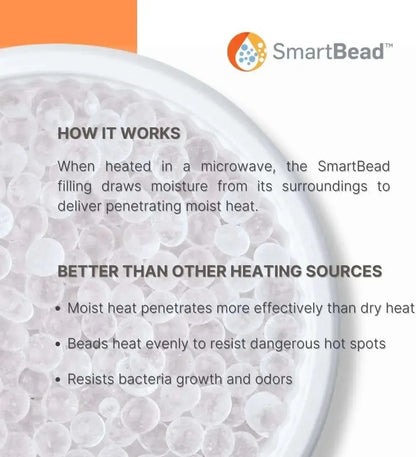 SmartBead™

HOW IT WORKS

When heated in a microwave, the SmartBead filling draws moisture from its surroundings to deliver penetrating moist heat.

BETTER THAN OTHER HEATING SOURCES

• Moist heat penetrates more effectively than dry heat

• Beads heat evenly to resist dangerous hot spots

• Resists bacteria growth and odors